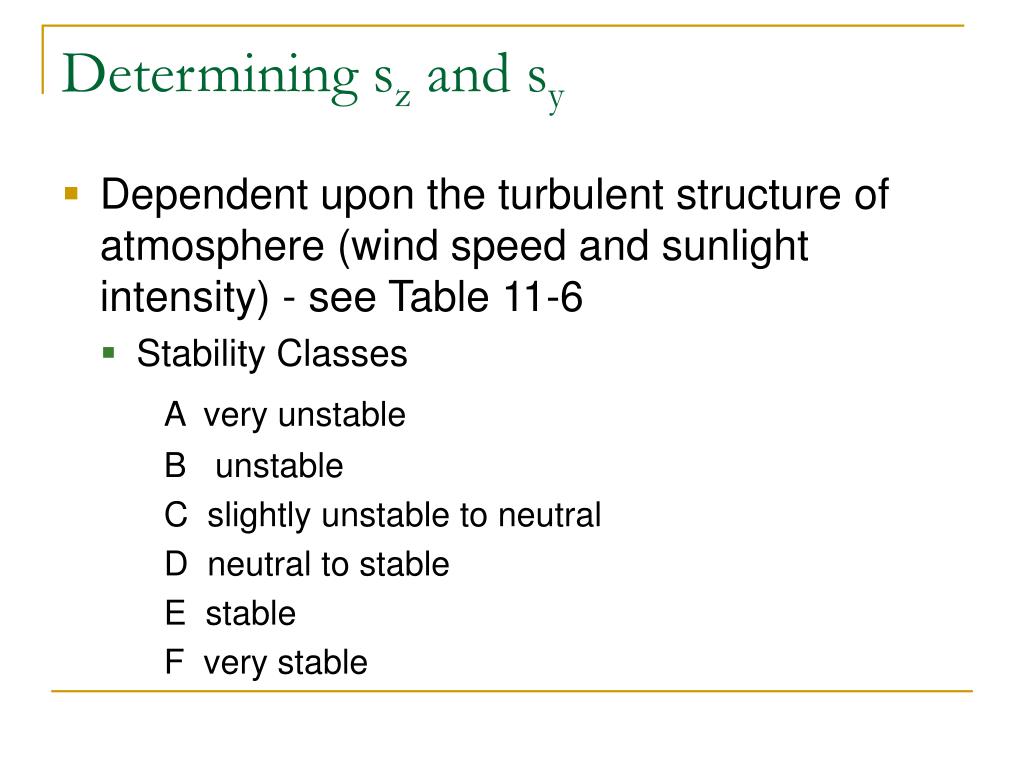 Determining $s_z$ and $s_y$

Dependent upon the turbulent structure of atmosphere (wind speed and sunlight intensity) - see Table 11-6

Stability Classes

A very unstable

B unstable

C slightly unstable to neutral

D neutral to stable

E stable

F very stable